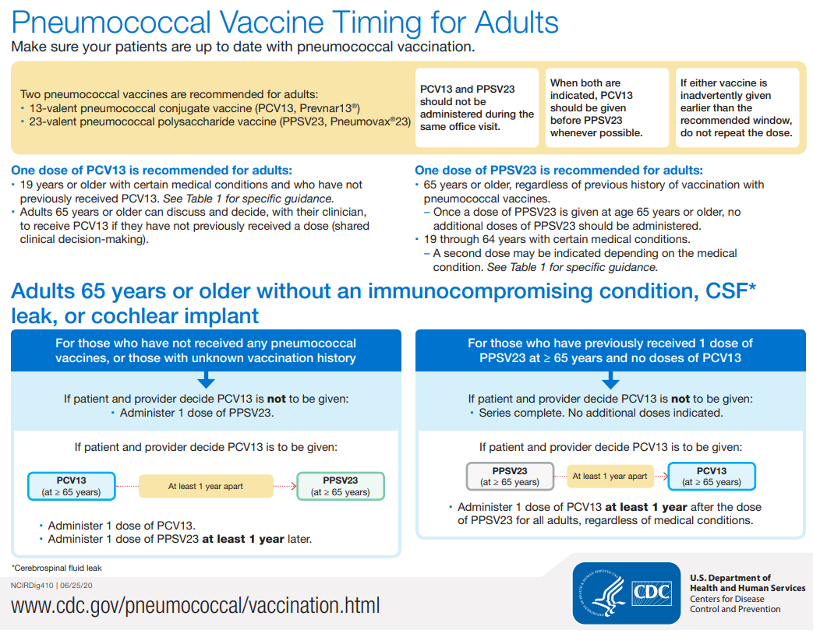 Pneumococcal Vaccine Timing for Adults

Make sure your patients are up to date with pneumococcal vaccination.

Two pneumococcal vaccines are recommended for adults:
• 13-valent pneumococcal conjugate vaccine (PCV13, Prevnar13®)
• 23-valent pneumococcal polysaccharide vaccine (PPSV23, Pneumovax®23)

PCV13 and PPSV23 should not be administered during the same office visit.

When both are indicated, PCV13 should be given before PPSV23 whenever possible.

If either vaccine is inadvertently given earlier than the recommended window, do not repeat the dose.

One dose of PCV13 is recommended for adults:
• 19 years or older with certain medical conditions and who have not previously received PCV13. See Table 1 for specific guidance.
• Adults 65 years or older can discuss and decide, with their clinician, to receive PCV13 if they have not previously received a dose (shared clinical decision-making).

One dose of PPSV23 is recommended for adults:
• 65 years or older, regardless of previous history of vaccination with pneumococcal vaccines.
– Once a dose of PPSV23 is given at age 65 years or older, no additional doses of PPSV23 should be administered.
• 19 through 64 years with certain medical conditions.
– A second dose may be indicated depending on the medical condition. See Table 1 for specific guidance.

Adults 65 years or older without an immunocompromising condition, CSF* leak, or cochlear implant

For those who have not received any pneumococcal vaccines, or those with unknown vaccination history

If patient and provider decide PCV13 is not to be given:
• Administer 1 dose of PPSV23.

If patient and provider decide PCV13 is to be given:

PCV13 (at ≥ 65 years)
At least 1 year apart
PPSV23 (at ≥ 65 years)

• Administer 1 dose of PCV13.
• Administer 1 dose of PPSV23 at least 1 year later.

For those who have previously received 1 dose of PPSV23 at ≥ 65 years and no doses of PCV13

If patient and provider decide PCV13 is not to be given:
• Series complete. No additional doses indicated.

If patient and provider decide PCV13 is to be given:

PPSV23 (at ≥ 65 years)
At least 1 year apart
PCV13 (at ≥ 65 years)

• Administer 1 dose of PCV13 at least 1 year after the dose of PPSV23 for all adults, regardless of medical conditions.

*Cerebrospinal fluid leak

NCIRDig410 | 06/25/20

www.cdc.gov/pneumococcal/vaccination.html

CDC
U.S. Department of Health and Human Services
Centers for Disease Control and Prevention